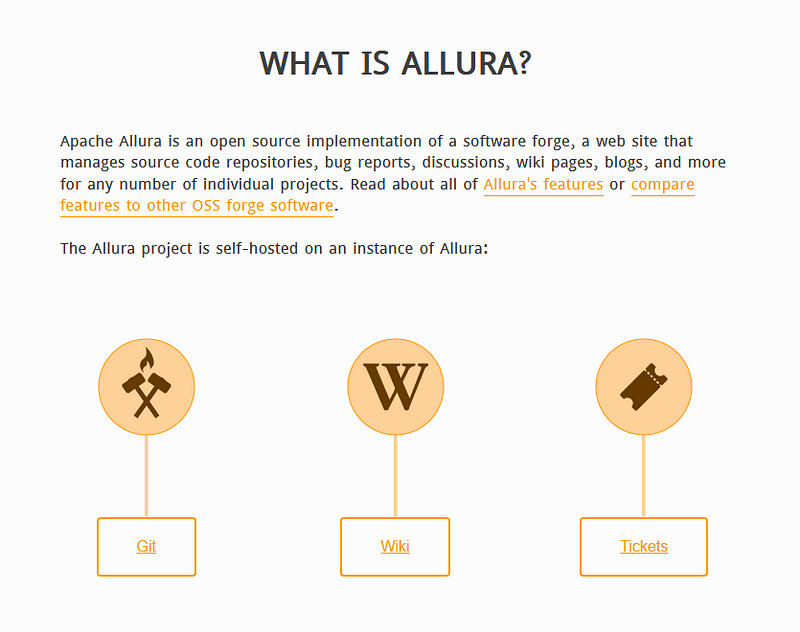 WHAT IS ALLURA?

Apache Allura is an open source implementation of a software forge, a web site that manages source code repositories, bug reports, discussions, wiki pages, blogs, and more for any number of individual projects. Read about all of Allura's features or compare features to other OSS forge software.

The Allura project is self-hosted on an instance of Allura:

W

Git

Wiki

Tickets